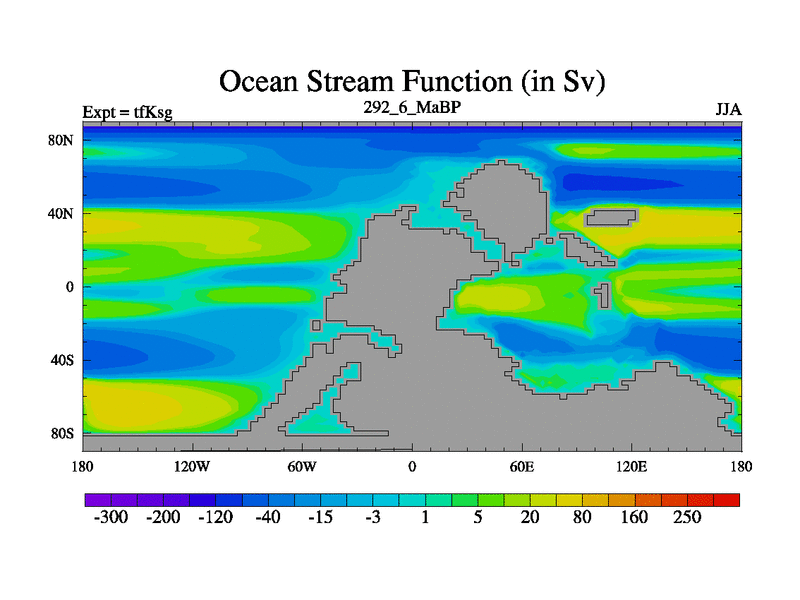 Ocean Stream Function (in Sv)

Expt = tfKsg
292_6_MaBP
JJA

80N
40N
0
40S
80S

180
120W
60W
0
60E
120E
180

-300
-200
-120
-40
-15
-3
1
5
20
80
160
250